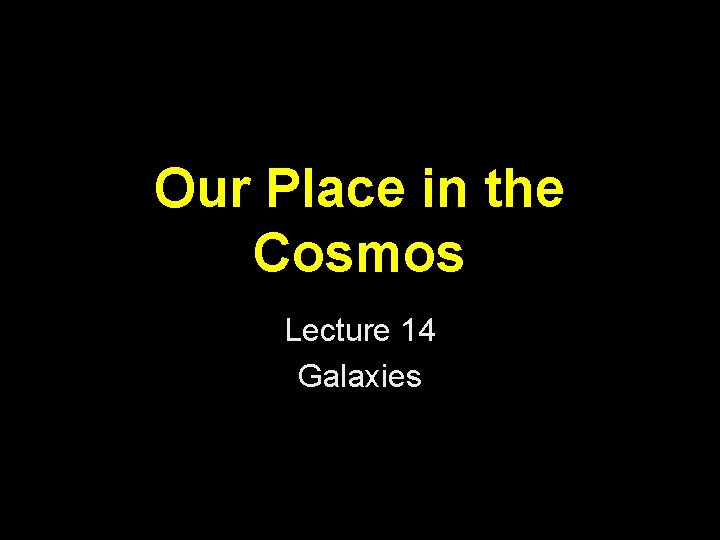 Our Place in the Cosmos

Lecture 14
Galaxies